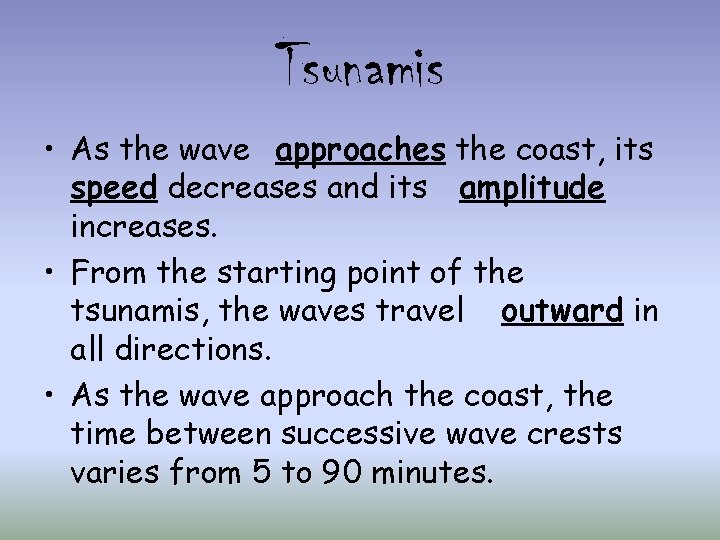 Tsunamis

• As the wave approaches the coast, its speed decreases and its amplitude increases.

• From the starting point of the tsunamis, the waves travel outward in all directions.

• As the wave approach the coast, the time between successive wave crests varies from 5 to 90 minutes.